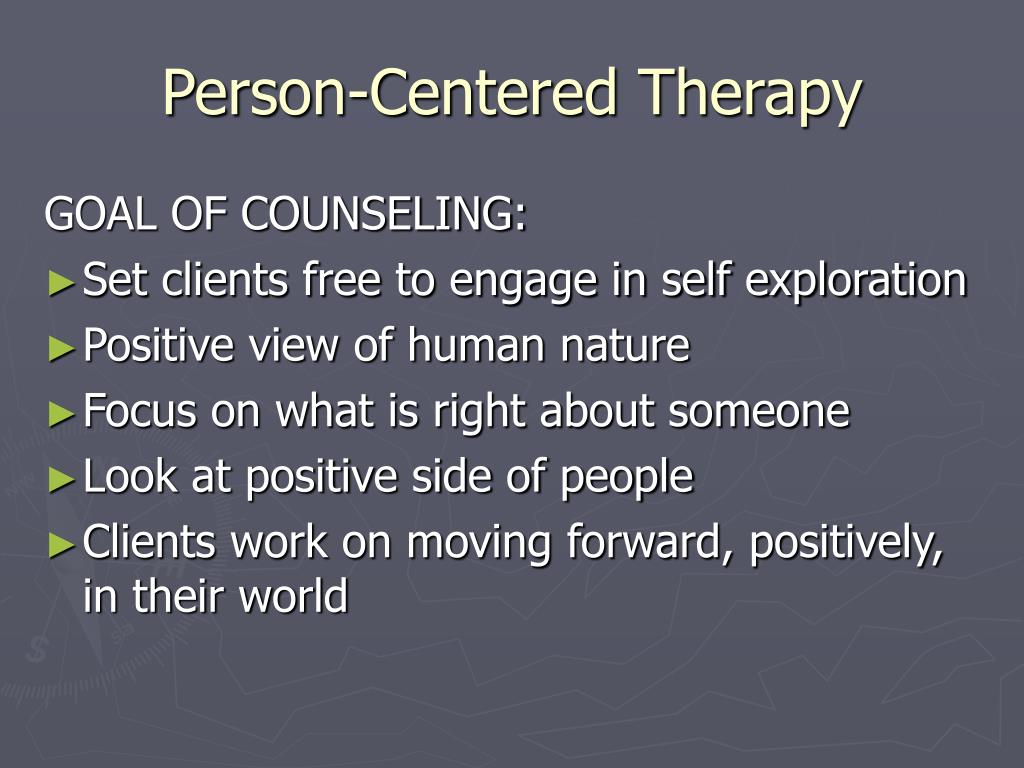 Person-Centered Therapy

GOAL OF COUNSELING:

► Set clients free to engage in self exploration

► Positive view of human nature

► Focus on what is right about someone

► Look at positive side of people

► Clients work on moving forward, positively, in their world